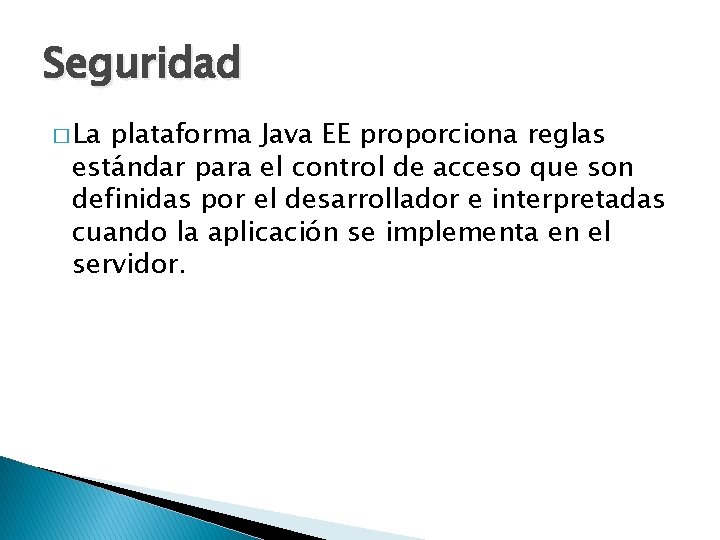 Seguridad

□ La plataforma Java EE proporciona reglas estándar para el control de acceso que son definidas por el desarrollador e interpretadas cuando la aplicación se implementa en el servidor.